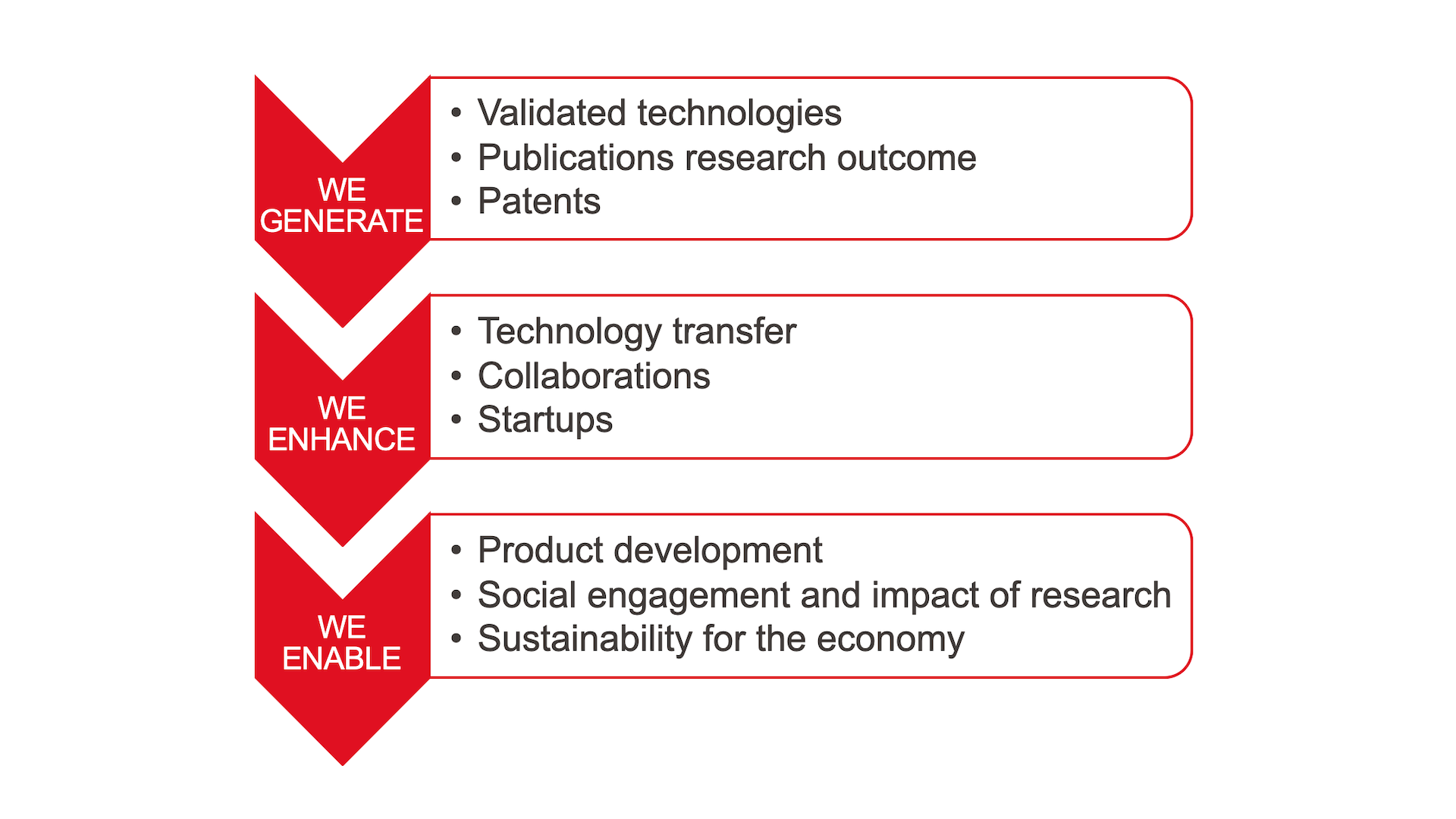 WE GENERATE

• Validated technologies
• Publications research outcome
• Patents

WE ENHANCE

• Technology transfer
• Collaborations
• Startups

WE ENABLE

• Product development
• Social engagement and impact of research
• Sustainability for the economy